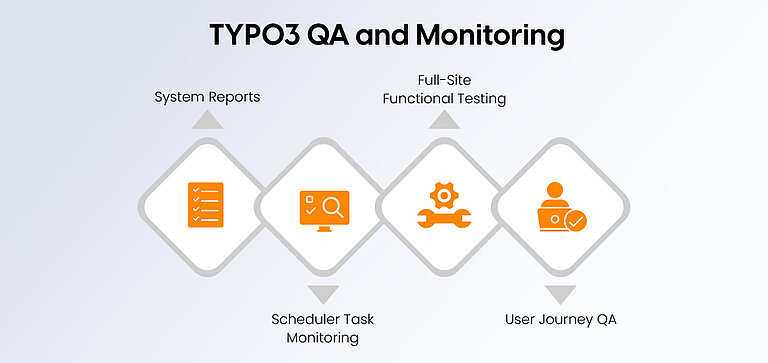 TYPO3 QA and Monitoring

System Reports

Full-Site Functional Testing

Scheduler Task Monitoring

User Journey QA